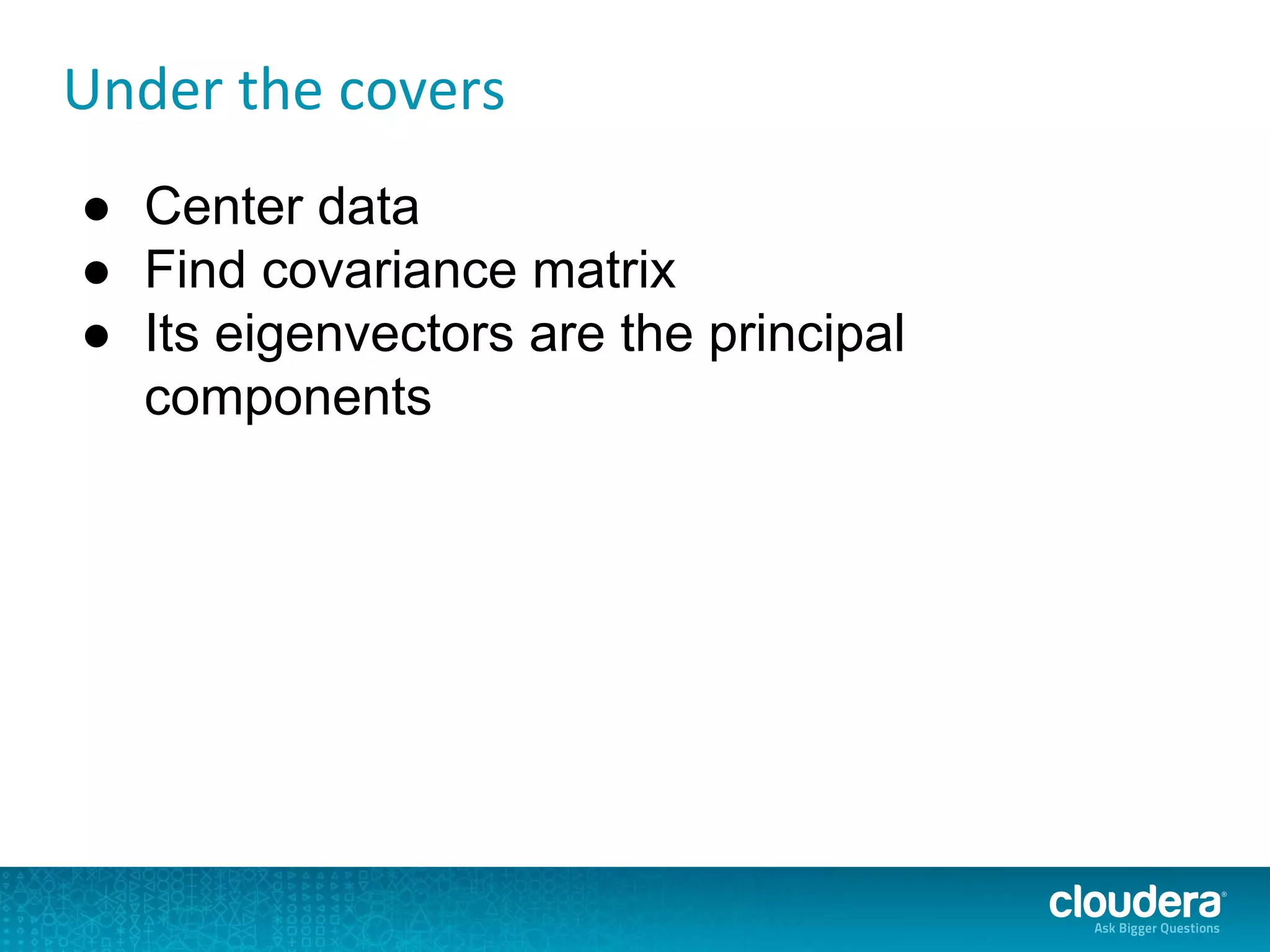 Under the covers

● Center data
● Find covariance matrix
● Its eigenvectors are the principal components

cloudera®
Ask Bigger Questions